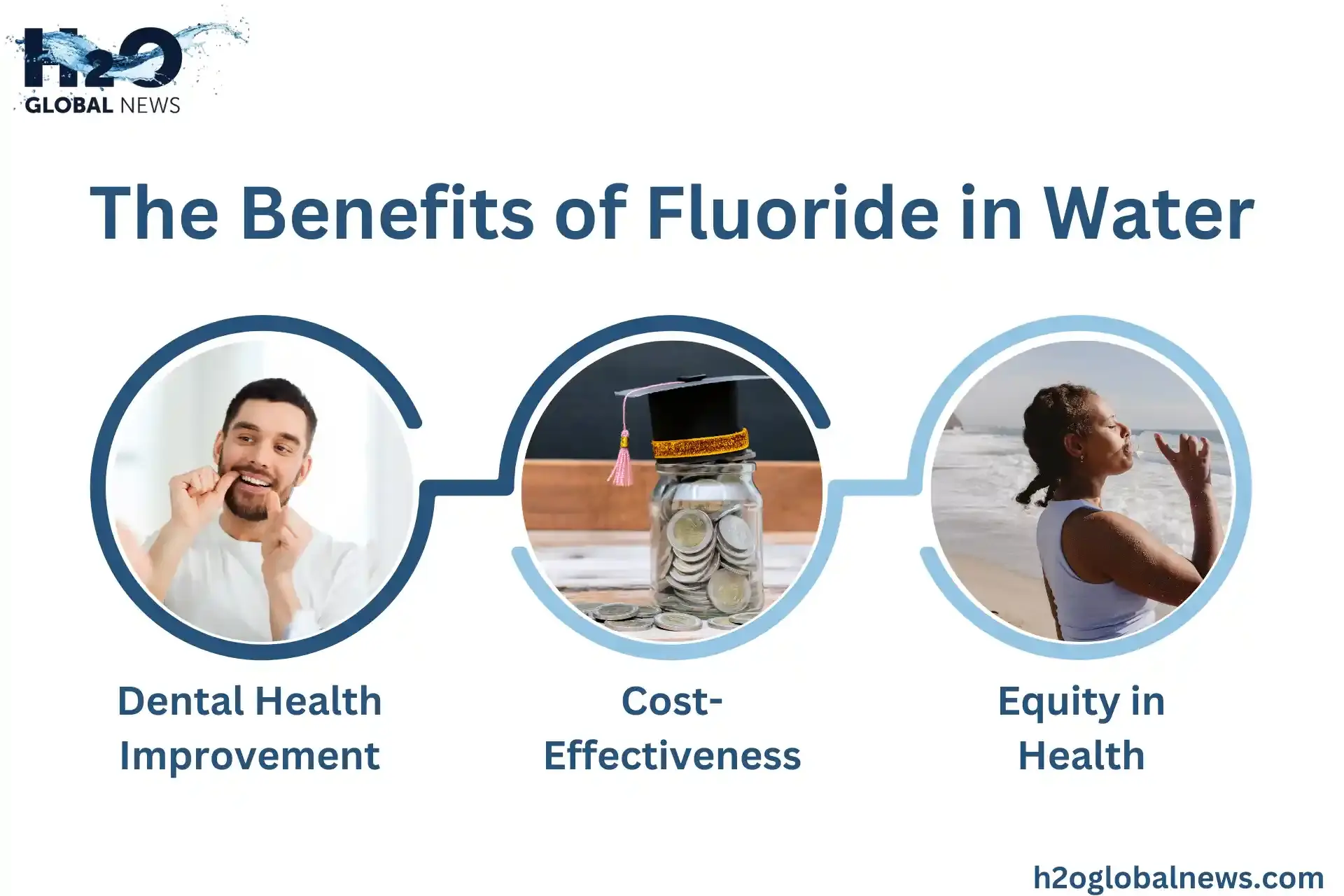 H2O
GLOBAL NEWS

The Benefits of Fluoride in Water

Dental Health Improvement

Cost-Effectiveness

Equity in Health

h2oglobalnews.com